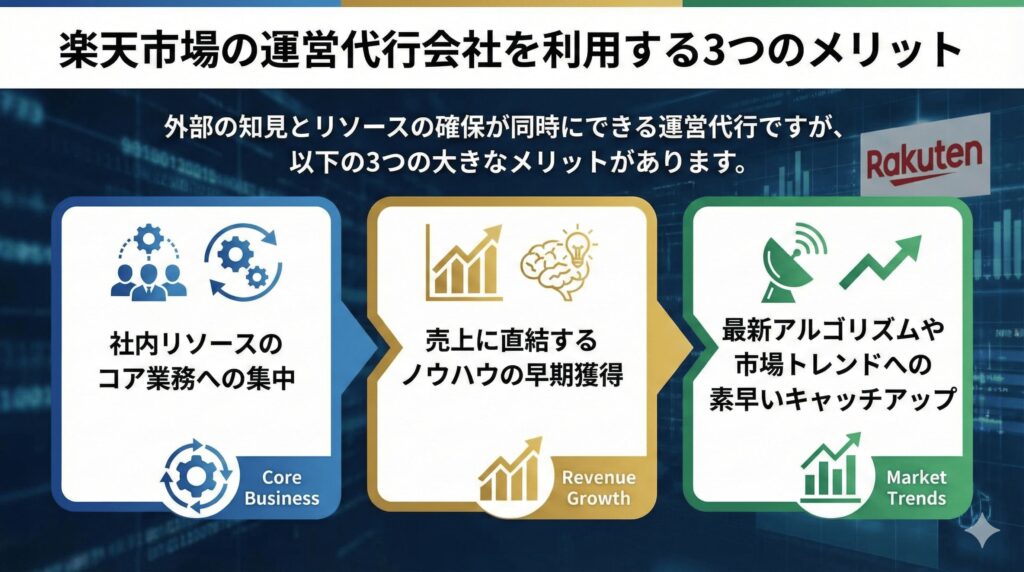 楽天市場の運営代行会社を利用する3つのメリット

外部の知見とリソースの確保が同時にできる運営代行ですが、以下の3つの大きなメリットがあります。

Rakuten

社内リソースのコア業務への集中

Core Business

売上に直結するノウハウの早期獲得

Revenue Growth

最新アルゴリズムや市場トレンドへの素早いキャッチアップ

Market Trends